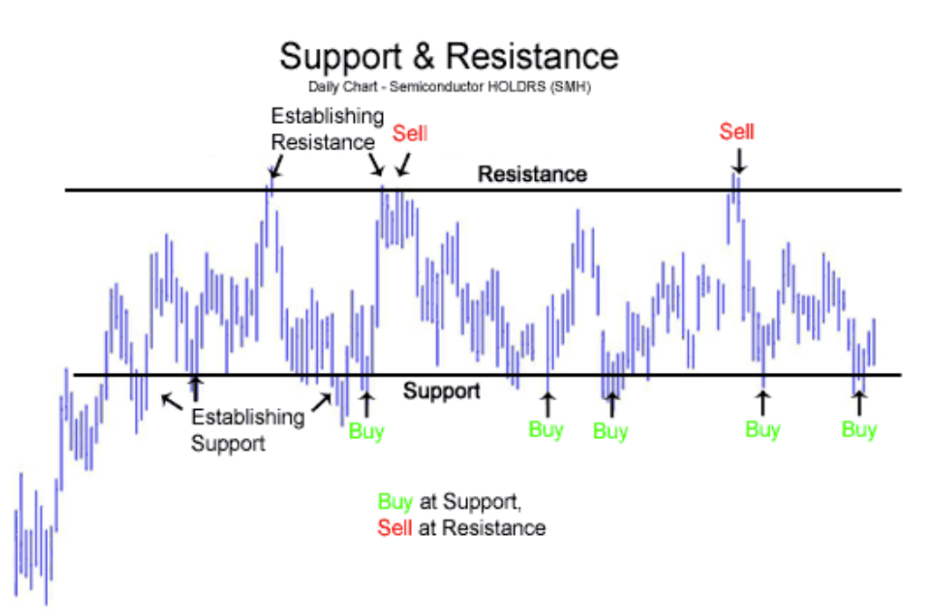 Support & Resistance
Daily Chart - Semiconductor HOLDRS (SMH)

Establishing Resistance
Sell
Sell
Resistance

Support
Establishing Support
Buy
Buy
Buy
Buy
Buy

Buy at Support,
Sell at Resistance